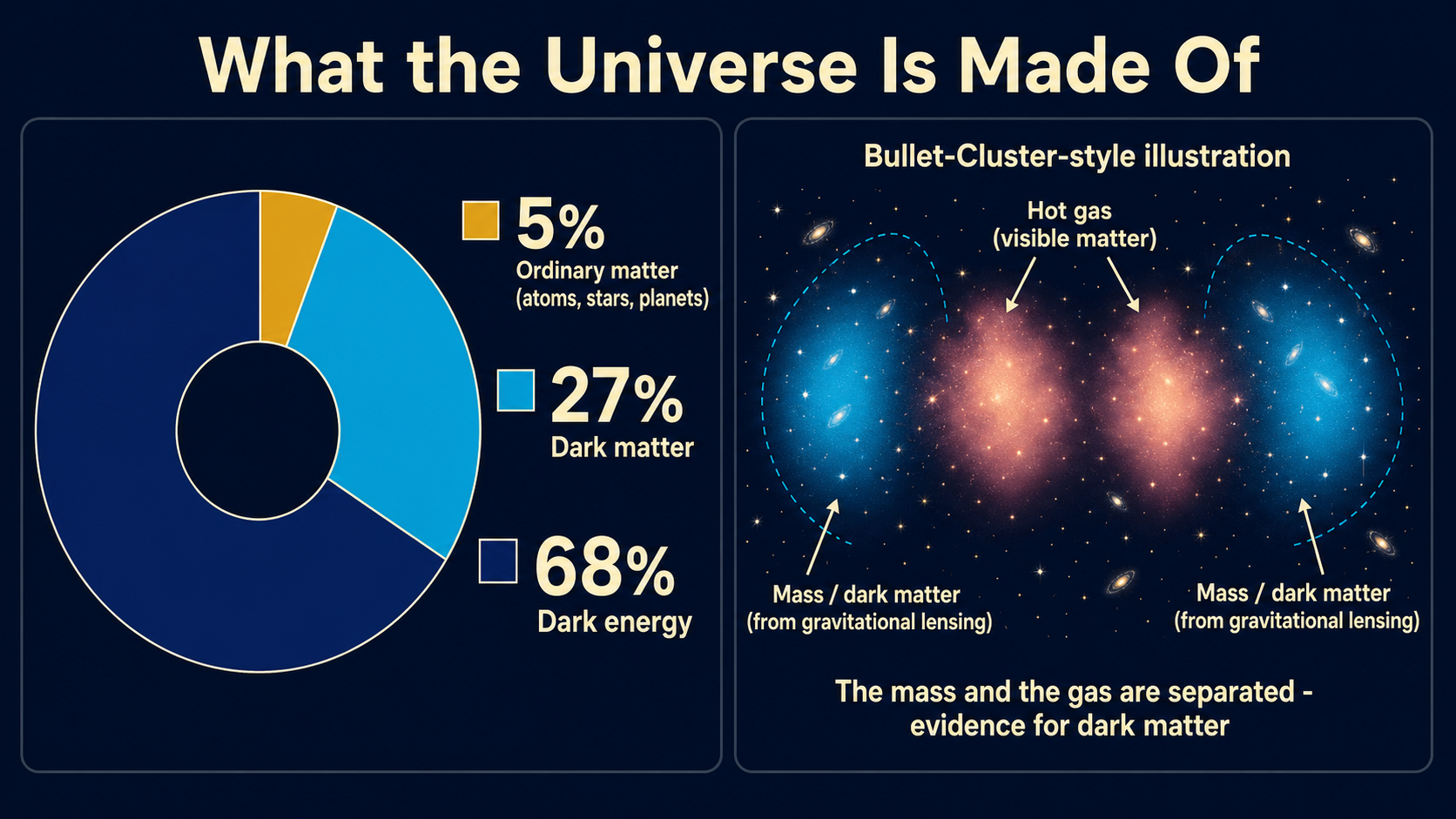 What the Universe Is Made Of

5%
Ordinary matter
(atoms, stars, planets)

27%
Dark matter

68%
Dark energy

Bullet-Cluster-style illustration

Hot gas
(visible matter)

Mass / dark matter
(from gravitational lensing)

Mass / dark matter
(from gravitational lensing)

The mass and the gas are separated - evidence for dark matter